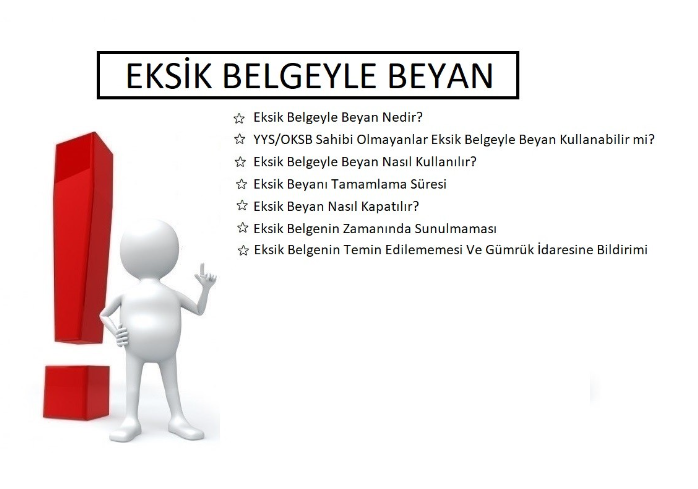 EKSİK BELGEYLE BEYAN

☆ Eksik Belgeyle Beyan Nedir?
☆ YYS/OKSB Sahibi Olmayanlar Eksik Belgeyle Beyan Kullanabilir mi?
☆ Eksik Belgeyle Beyan Nasıl Kullanılır?
☆ Eksik Beyanı Tamamlama Süresi
☆ Eksik Beyan Nasıl Kapatılır?
☆ Eksik Belgenin Zamanında Sunulmaması
☆ Eksik Belgenin Temin Edilememesi Ve Gümrük İdaresine Bildirimi